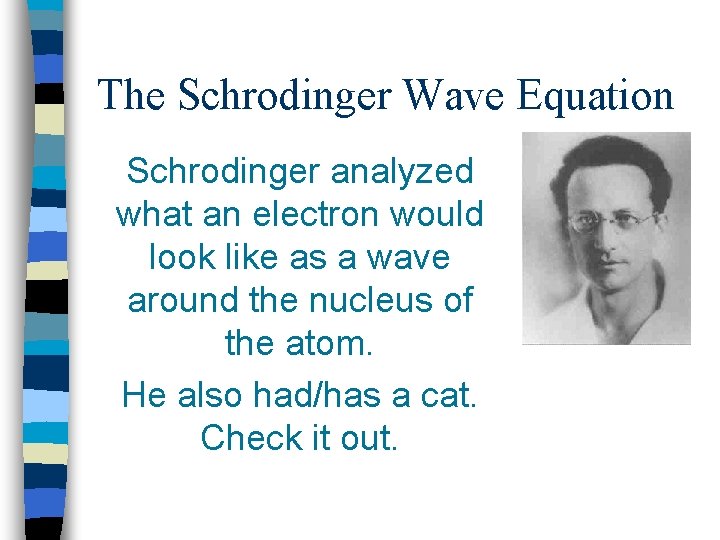 The Schrodinger Wave Equation

Schrodinger analyzed what an electron would look like as a wave around the nucleus of the atom.

He also had/has a cat. Check it out.